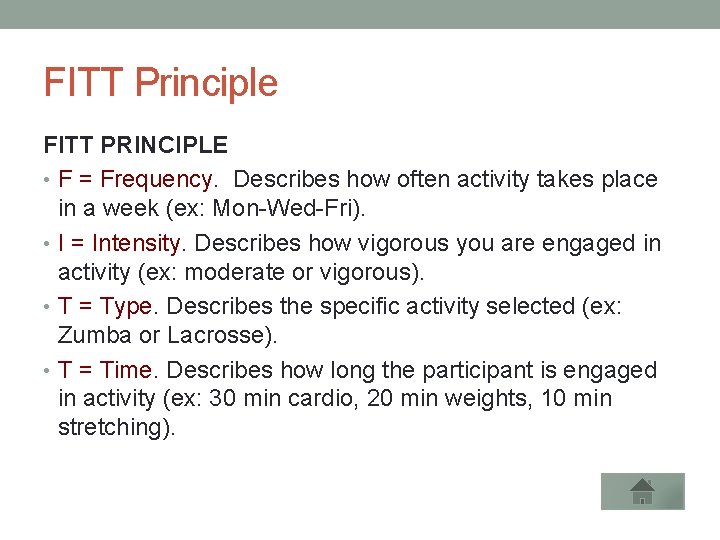 FITT Principle

FITT PRINCIPLE

• F = Frequency. Describes how often activity takes place in a week (ex: Mon-Wed-Fri).

• I = Intensity. Describes how vigorous you are engaged in activity (ex: moderate or vigorous).

• T = Type. Describes the specific activity selected (ex: Zumba or Lacrosse).

• T = Time. Describes how long the participant is engaged in activity (ex: 30 min cardio, 20 min weights, 10 min stretching).